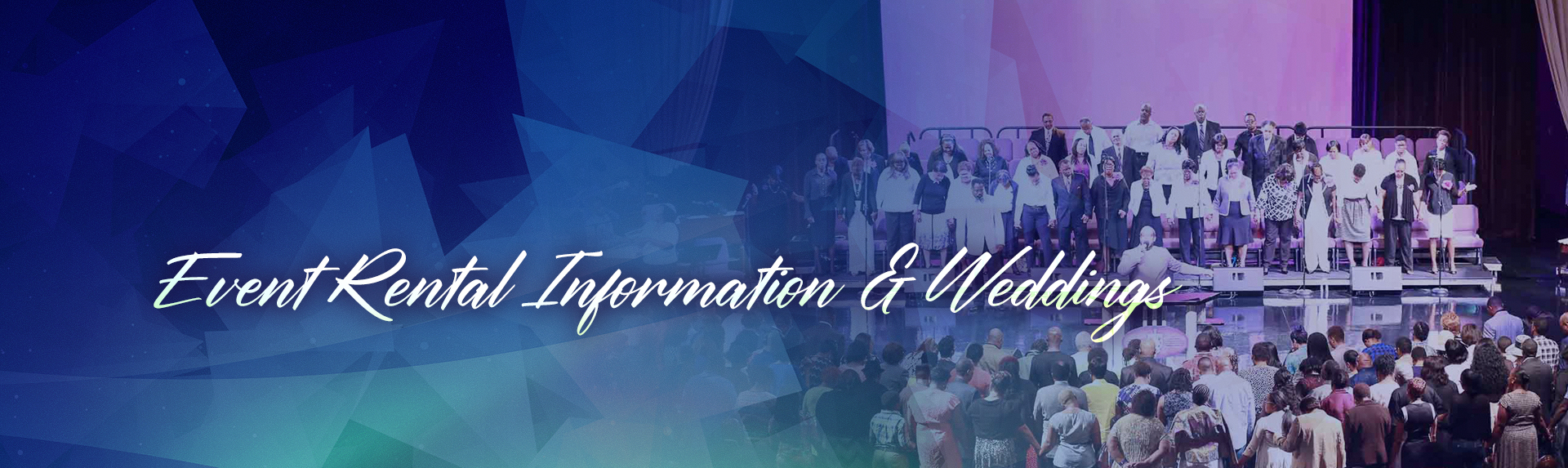 Event Rental Information & Weddings